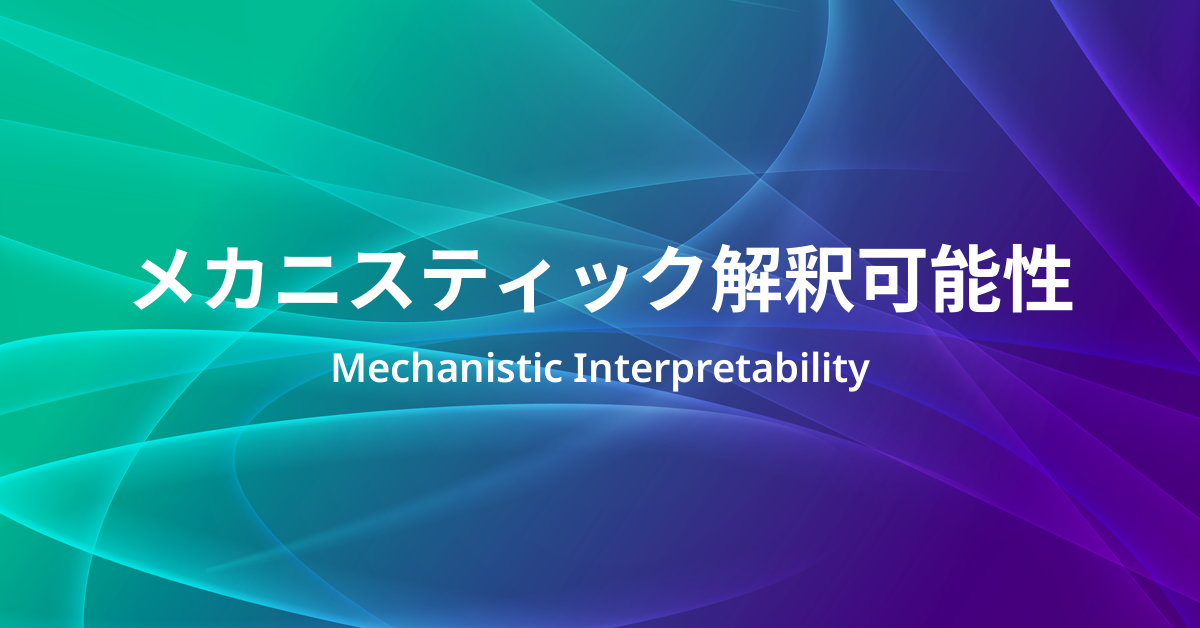 メカニスティック解釈可能性

Mechanistic Interpretability